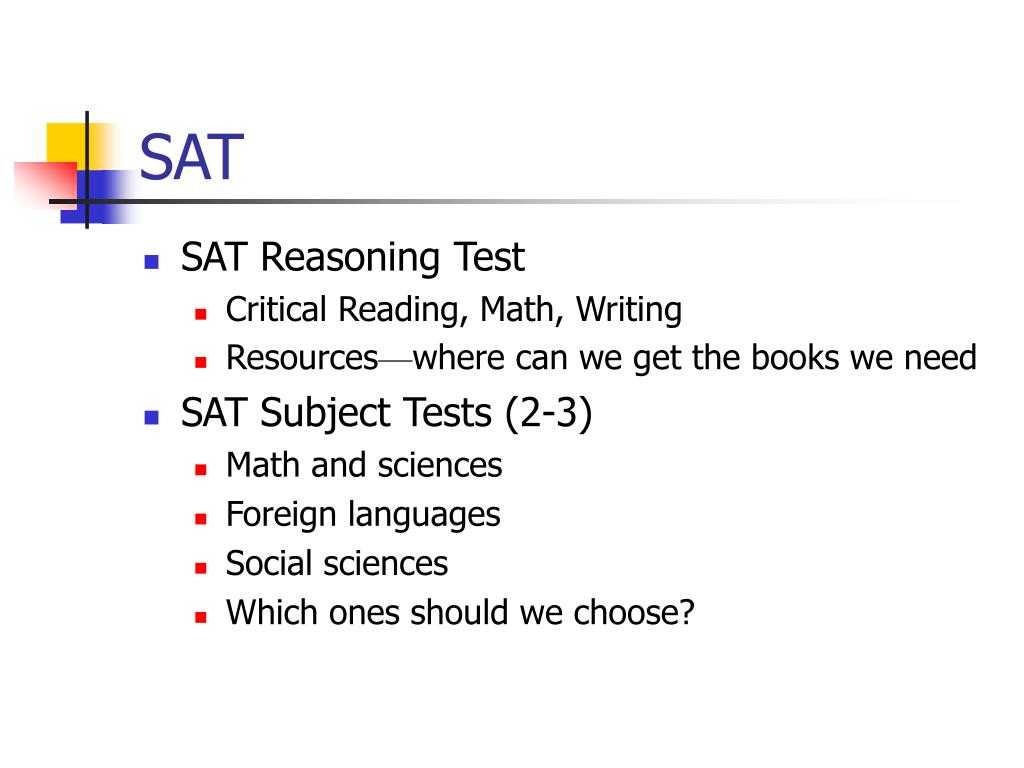 SAT

- SAT Reasoning Test
  - Critical Reading, Math, Writing
  - Resources—where can we get the books we need
- SAT Subject Tests (2-3)
  - Math and sciences
  - Foreign languages
  - Social sciences
  - Which ones should we choose?